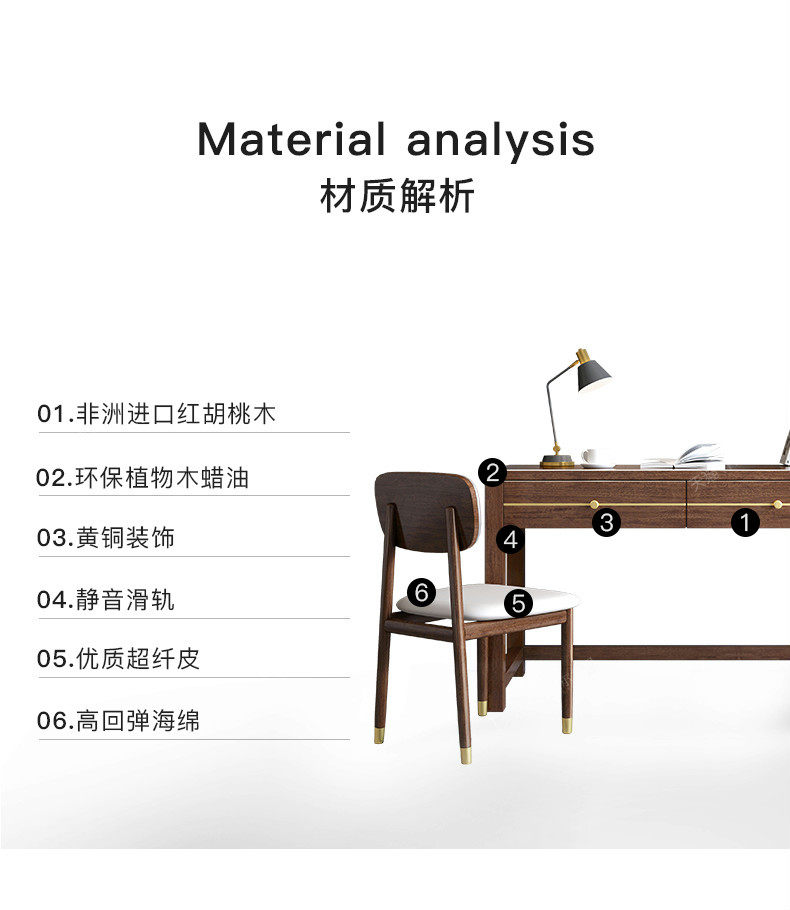 Material analysis
材质解析

01.非洲进口红胡桃木

02.环保植物木蜡油

03.黄铜装饰

04.静音滑轨

05.优质超纤皮

06.高回弹海绵

2
3
1
4
6
5